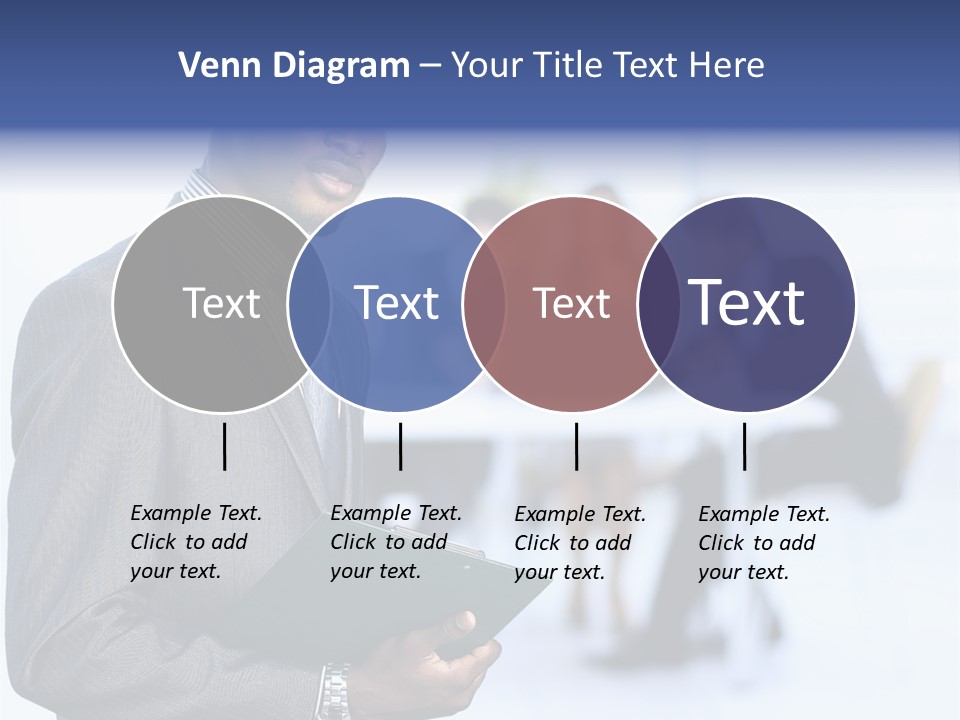 Venn Diagram – Your Title Text Here

Text

Text

Text

Text

Example Text. Click to add your text.

Example Text. Click to add your text.

Example Text. Click to add your text.

Example Text. Click to add your text.